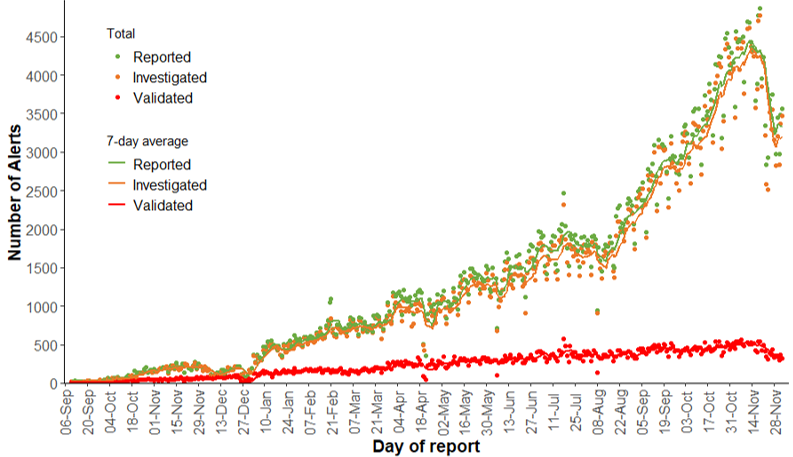 Total
Reported
Investigated
Validated

7-day average
Reported
Investigated
Validated

Number of Alerts

4500
4000
3500
3000
2500
2000
1500
1000
500
0

06-Sep
20-Sep
04-Oct
18-Oct
01-Nov
15-Nov
29-Nov
13-Dec
27-Dec
10-Jan
24-Jan
07-Feb
21-Feb
07-Mar
21-Mar
04-Apr
18-Apr
02-May
16-May
30-May
13-Jun
27-Jun
11-Jul
25-Jul
08-Aug
22-Aug
05-Sep
19-Sep
03-Oct
17-Oct
31-Oct
14-Nov
28-Nov

Day of report